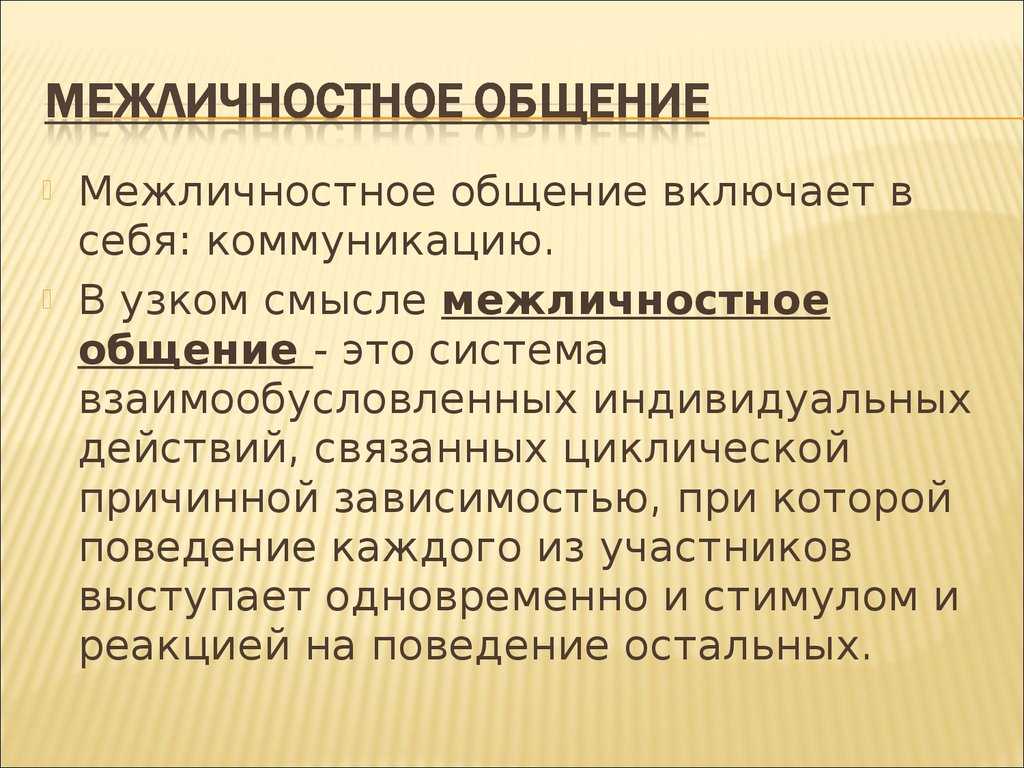 МЕЖЛИЧНОСТНОЕ ОБЩЕНИЕ

Межличностное общение включает в себя: коммуникацию.

В узком смысле межличностное общение - это система взаимообусловленных индивидуальных действий, связанных циклической причинной зависимостью, при которой поведение каждого из участников выступает одновременно и стимулом и реакцией на поведение остальных.